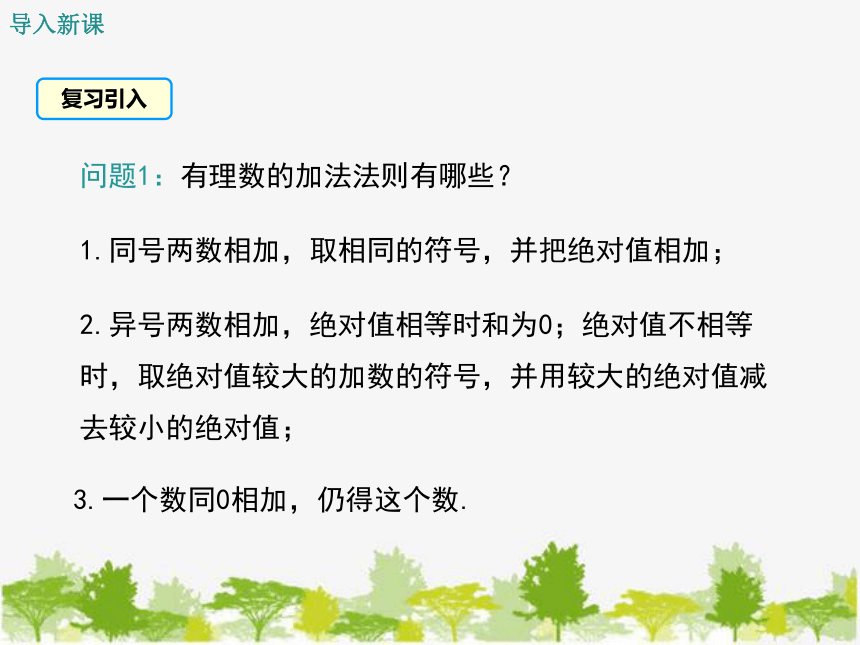 导入新课

复习引入

问题1：有理数的加法法则有哪些？

1.同号两数相加，取相同的符号，并把绝对值相加；

2.异号两数相加，绝对值相等时和为0；绝对值不相等时，取绝对值较大的加数的符号，并用较大的绝对值减去较小的绝对值；

3.一个数同0相加，仍得这个数.